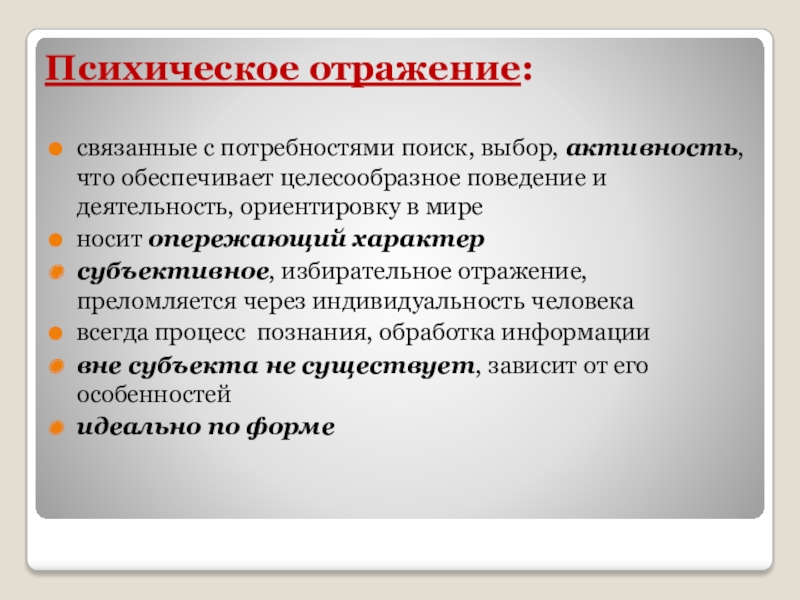 Психическое отражение:

связанные с потребностями поиск, выбор, активность, что обеспечивает целесообразное поведение и деятельность, ориентировку в мире

носит опережающий характер

субъективное, избирательное отражение, преломляется через индивидуальность человека

всегда процесс познания, обработка информации

вне субъекта не существует, зависит от его особенностей

идеально по форме